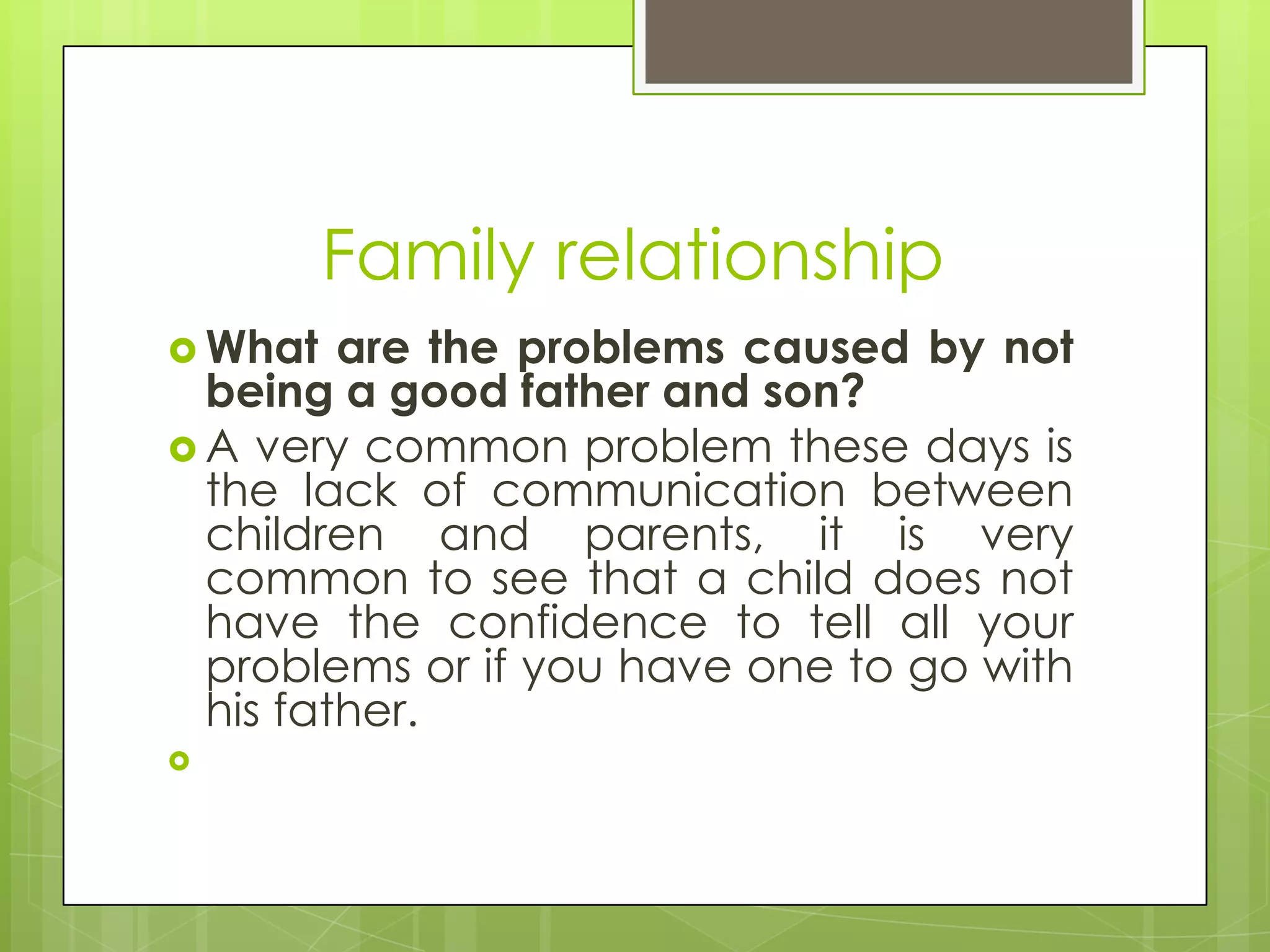 Family relationship

What are the problems caused by not being a good father and son?

A very common problem these days is the lack of communication between children and parents, it is very common to see that a child does not have the confidence to tell all your problems or if you have one to go with his father.